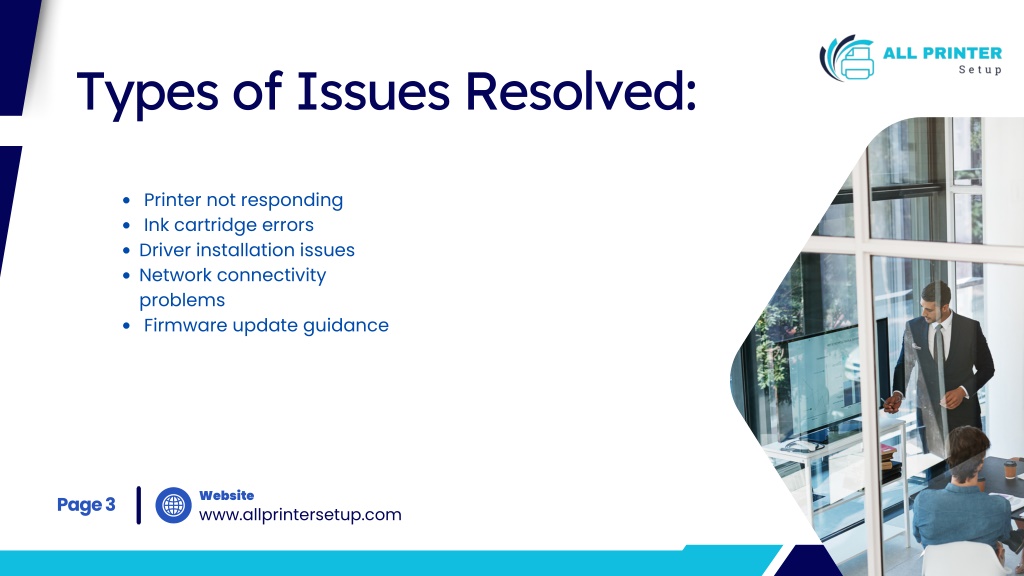 ALL PRINTER
Setup

Types of Issues Resolved:

- Printer not responding
- Ink cartridge errors
- Driver installation issues
- Network connectivity problems
- Firmware update guidance

Page 3

Website
www.allprintersetup.com